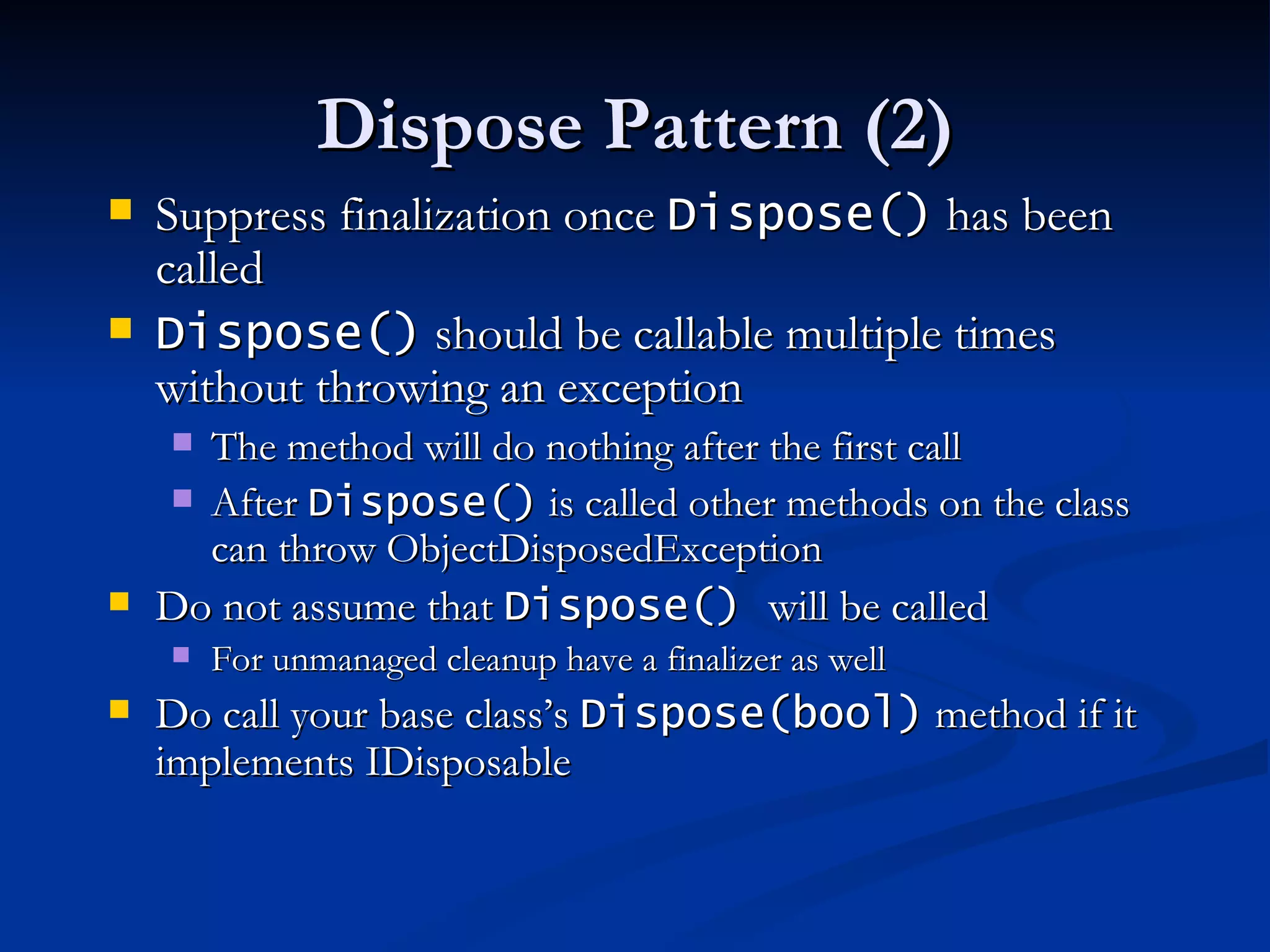 Dispose Pattern (2)

Suppress finalization once Dispose() has been called

Dispose() should be callable multiple times without throwing an exception

The method will do nothing after the first call

After Dispose() is called other methods on the class can throw ObjectDisposedException

Do not assume that Dispose() will be called

For unmanaged cleanup have a finalizer as well

Do call your base class's Dispose(bool) method if it implements IDisposable